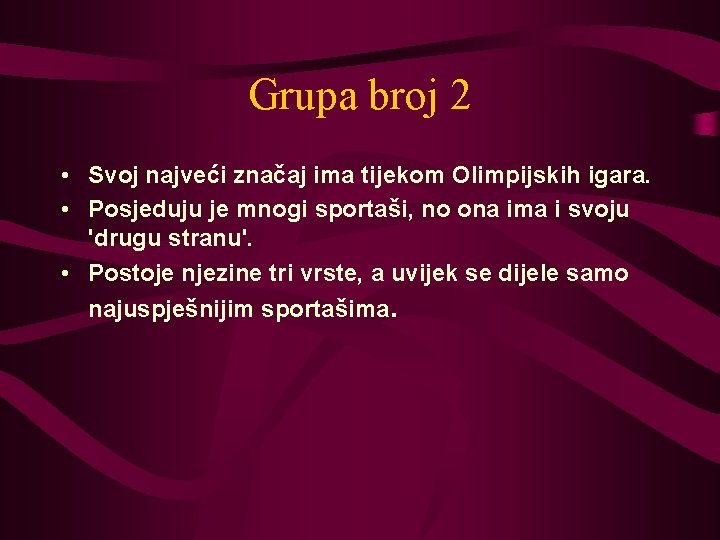 Grupa broj 2

• Svoj najveći značaj ima tijekom Olimpijskih igara.
• Posjeduju je mnogi sportaši, no ona ima i svoju 'drugu stranu'.
• Postoje njezine tri vrste, a uvijek se dijele samo najuspješnijim sportašima.